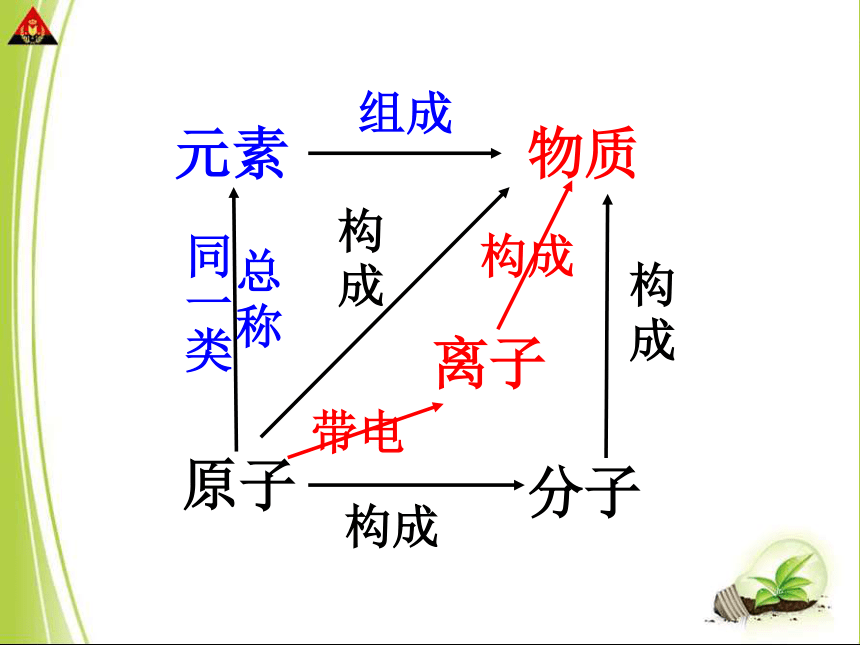 组成

元素

物质

同一类

总称

构成

构成

构成

离子

带电

原子

分子

构成